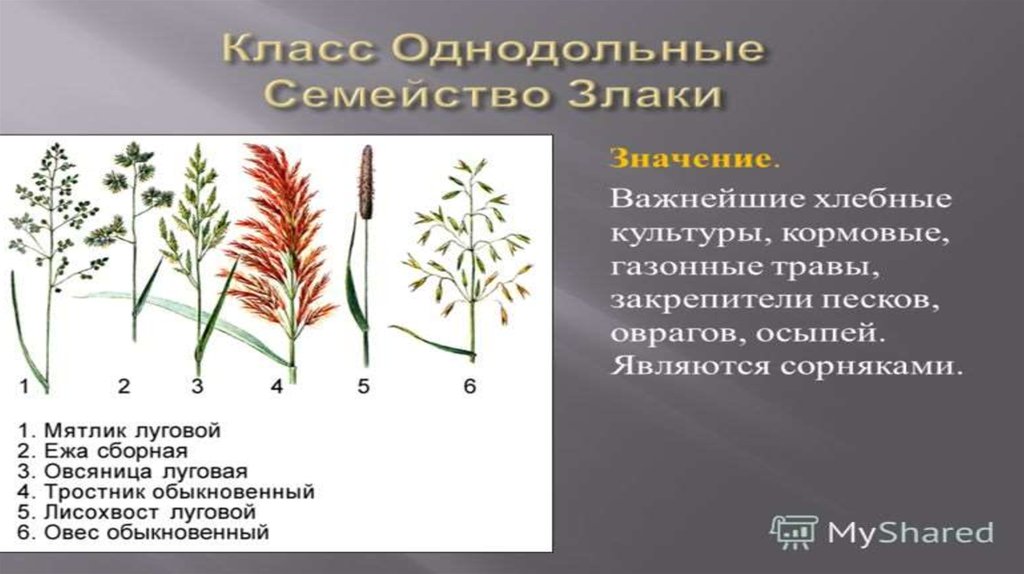 Класс Однодольные
Семейство Злаки

1 2 3 4 5 6

1. Мятлик луговой
2. Ежа сборная
3. Овсяница луговая
4. Тростник обыкновенный
5. Лисохвост луговой
6. Овес обыкновенный

Значение.

Важнейшие хлебные культуры, кормовые, газонные травы, закрепители песков, оврагов, осыпей. Являются сорняками.

MyShared